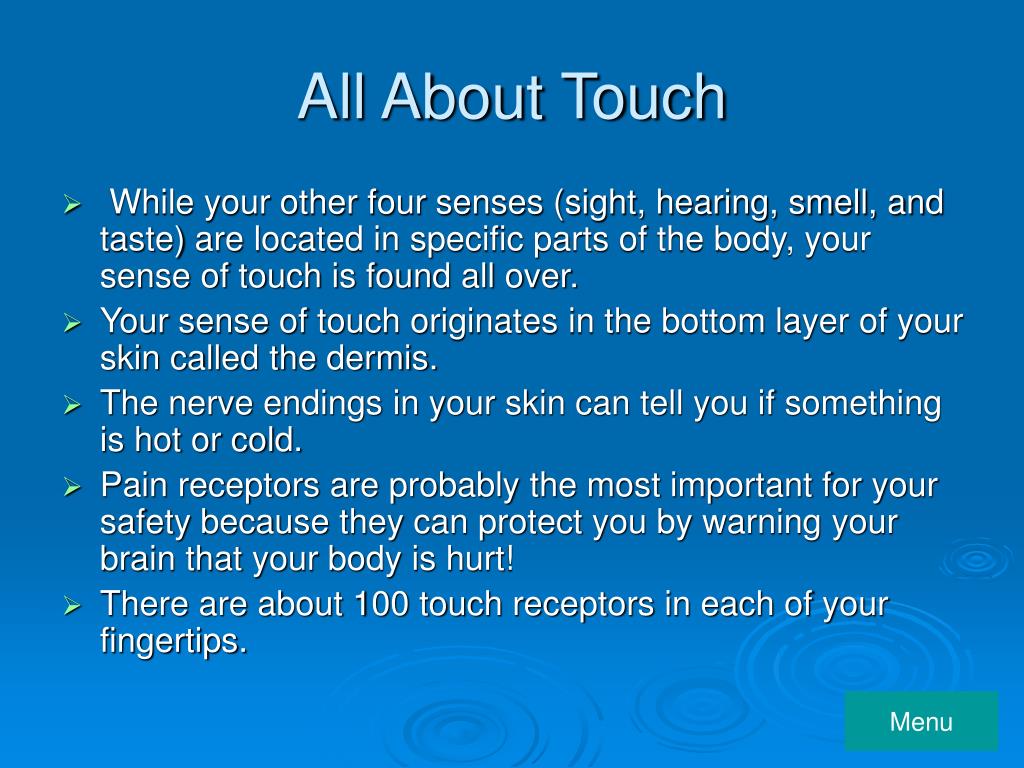 All About Touch

➢ While your other four senses (sight, hearing, smell, and taste) are located in specific parts of the body, your sense of touch is found all over.

➢ Your sense of touch originates in the bottom layer of your skin called the dermis.

➢ The nerve endings in your skin can tell you if something is hot or cold.

➢ Pain receptors are probably the most important for your safety because they can protect you by warning your brain that your body is hurt!

➢ There are about 100 touch receptors in each of your fingertips.

Menu